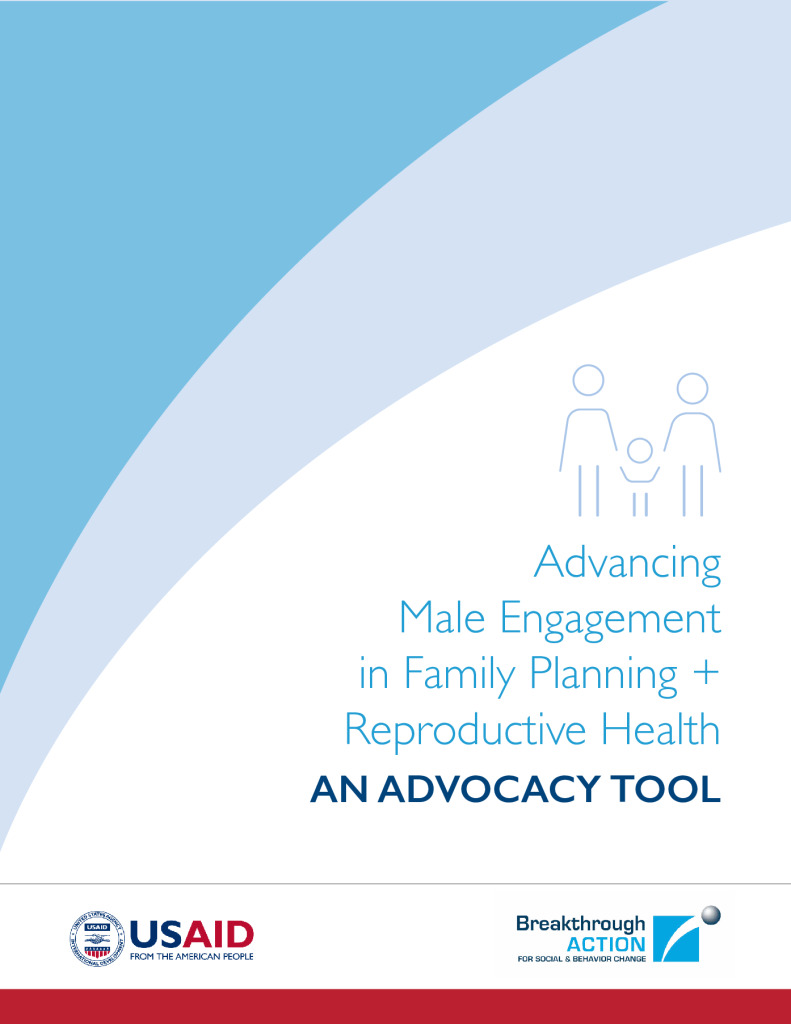 Advancing Male Engagement in Family Planning + Reproductive Health

AN ADVOCACY TOOL

UNITED STATES AGENCY INTERNATIONAL DEVELOPMENT USAID

USAID
FROM THE AMERICAN PEOPLE

Breakthrough ACTION
FOR SOCIAL & BEHAVIOR CHANGE